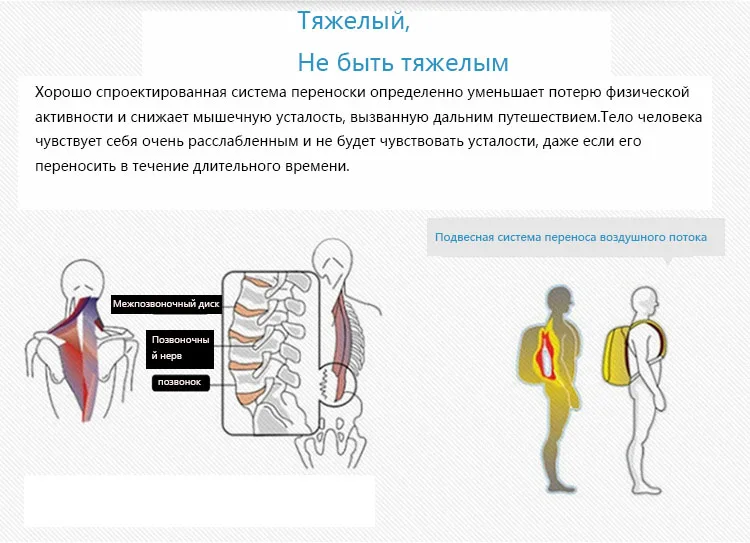 Тяжелый,

Не быть тяжелым

Хорошо спроектированная система переноски определенно уменьшает потерю физической активности и снижает мышечную усталость, вызванную дальним путешествием.Тело человека чувствует себя очень расслабленным и не будет чувствовать усталости, даже если его переносить в течение длительного времени.

Подвесная система переноса воздушного потока

Межпозвоночный диск

Позвоночный нерв

позвонок